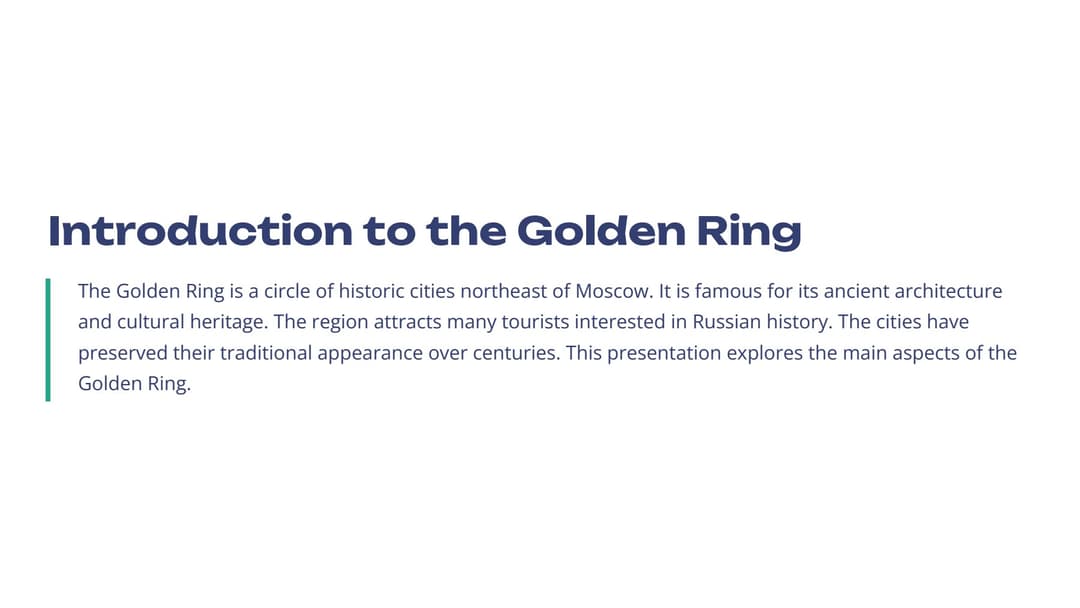 Introduction to the Golden Ring

The Golden Ring is a circle of historic cities northeast of Moscow. It is famous for its ancient architecture and cultural heritage. The region attracts many tourists interested in Russian history. The cities have preserved their traditional appearance over centuries. This presentation explores the main aspects of the Golden Ring.